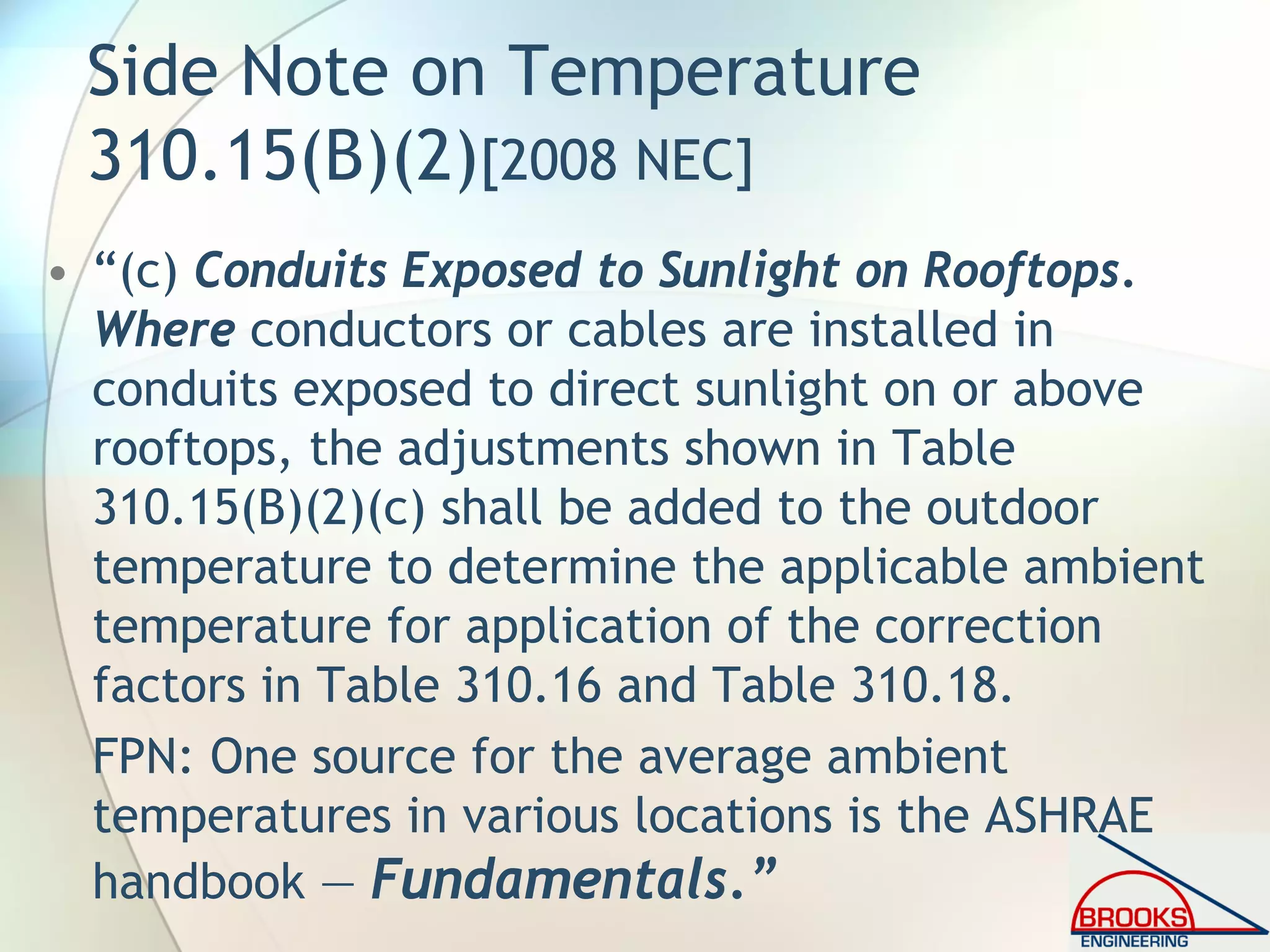 Side Note on Temperature 310.15(B)(2)[2008 NEC]

• “(c) Conduits Exposed to Sunlight on Rooftops. Where conductors or cables are installed in conduits exposed to direct sunlight on or above rooftops, the adjustments shown in Table 310.15(B)(2)(c) shall be added to the outdoor temperature to determine the applicable ambient temperature for application of the correction factors in Table 310.16 and Table 310.18.

FPN: One source for the average ambient temperatures in various locations is the ASHRAE handbook — Fundamentals.”

BROOKS
ENGINEERING